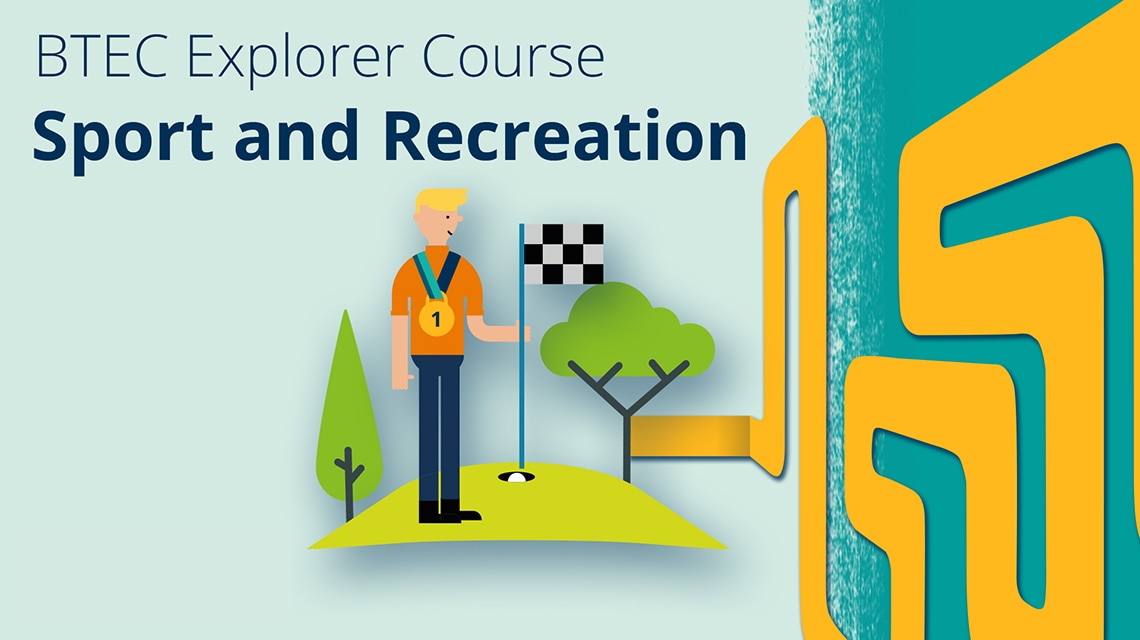 BTEC Explorer Course
Sport and Recreation

1